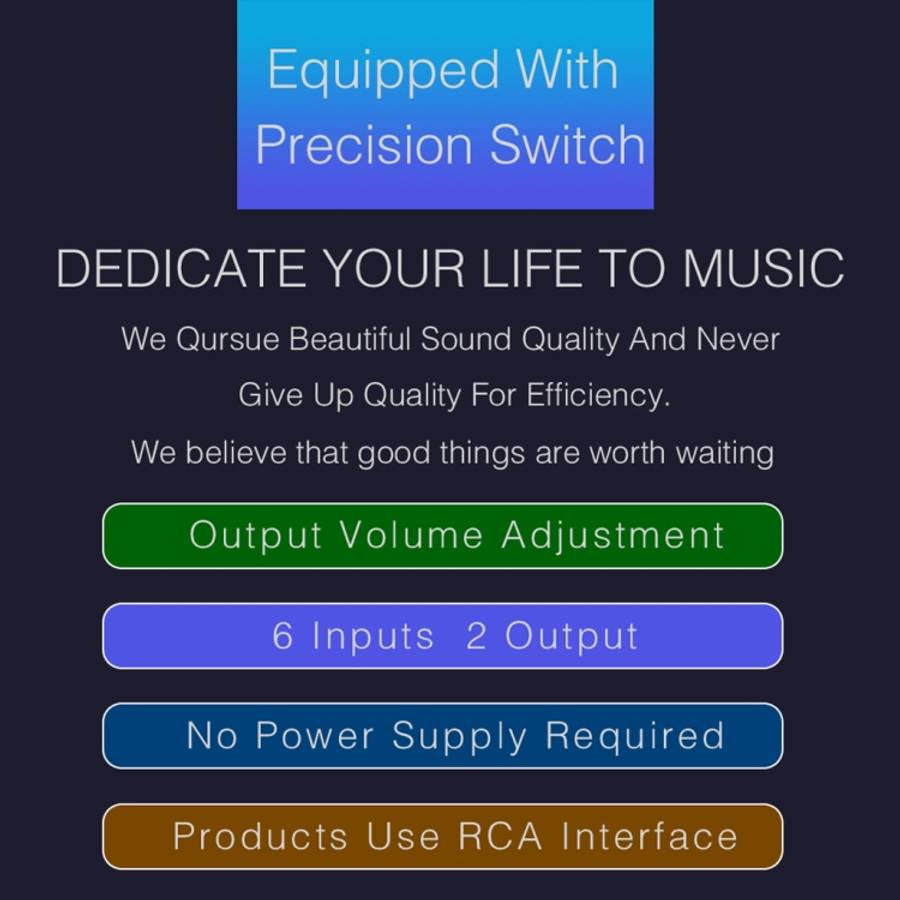 Equipped With Precision Switch

DEDICATE YOUR LIFE TO MUSIC

We Qursue Beautiful Sound Quality And Never Give Up Quality For Efficiency.

We believe that good things are worth waiting

Output Volume Adjustment

6 Inputs 2 Output

No Power Supply Required

Products Use RCA Interface